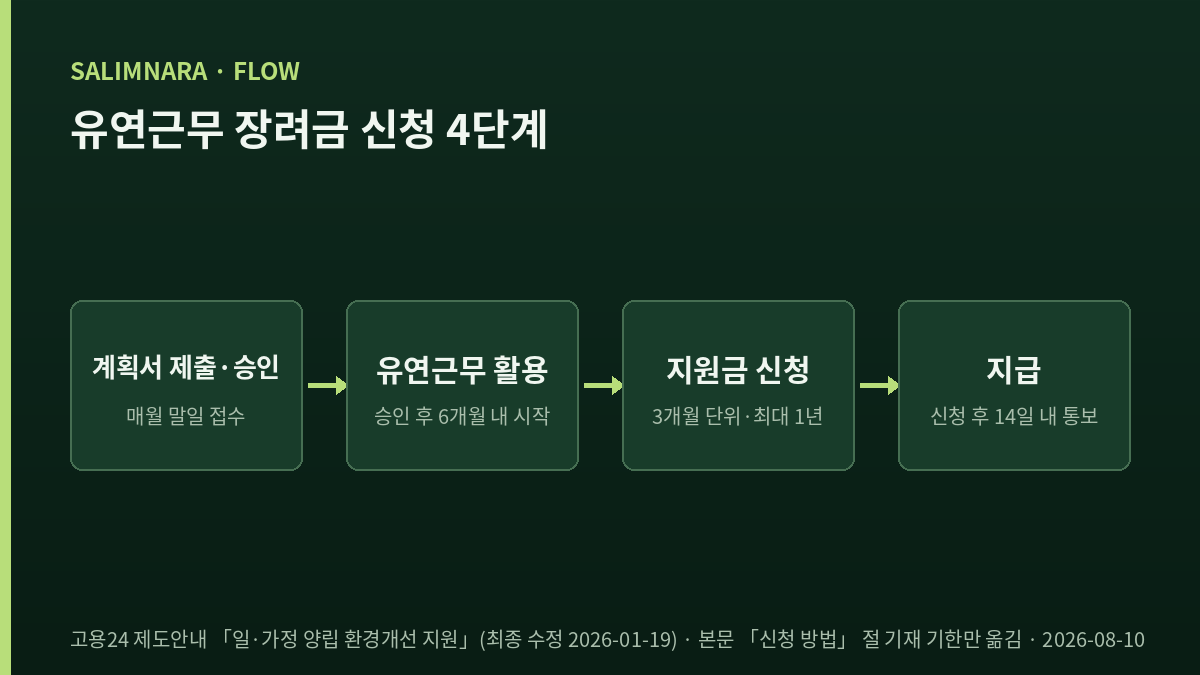 SALIMNARA · FLOW

유연근무 장려금 신청 4단계

계획서 제출·승인

매월 말일 접수

유연근무 활용

승인 후 6개월 내 시작

지원금 신청

3개월 단위·최대 1년

지급

신청 후 14일 내 통보

고용24 제도안내 「일·가정 양립 환경개선 지원」(최종 수정 2026-01-19) · 본문 「신청 방법」 절 기재 기한만 옮김 · 2026-08-10